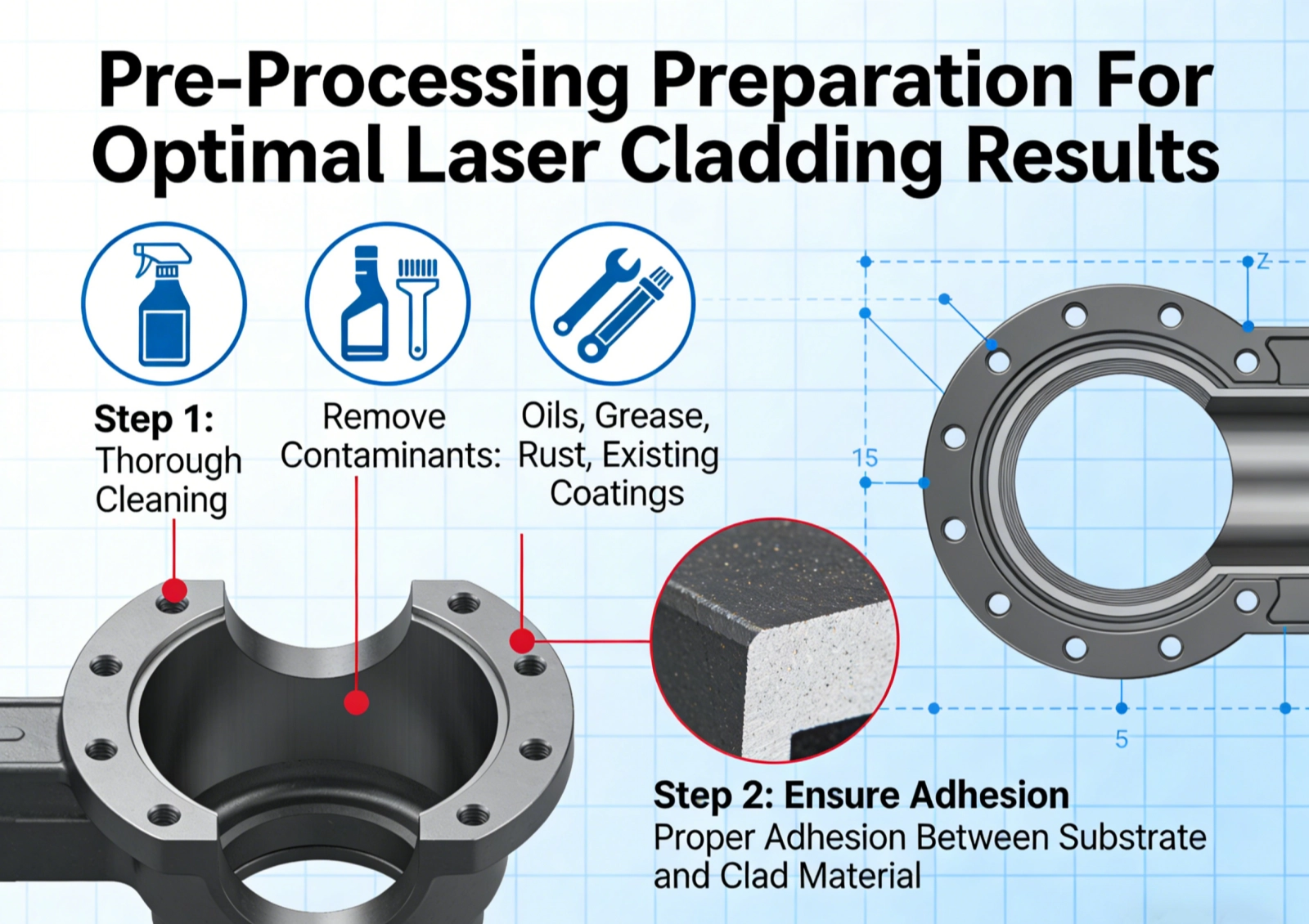 Pre-Processing Preparation For Optimal Laser Cladding Results

Step 1: Thorough Cleaning

Remove Contaminants:

Oils, Grease, Rust, Existing Coatings

Z

15

5

Step 2: Ensure Adhesion
Proper Adhesion Between Substrate and Clad Material